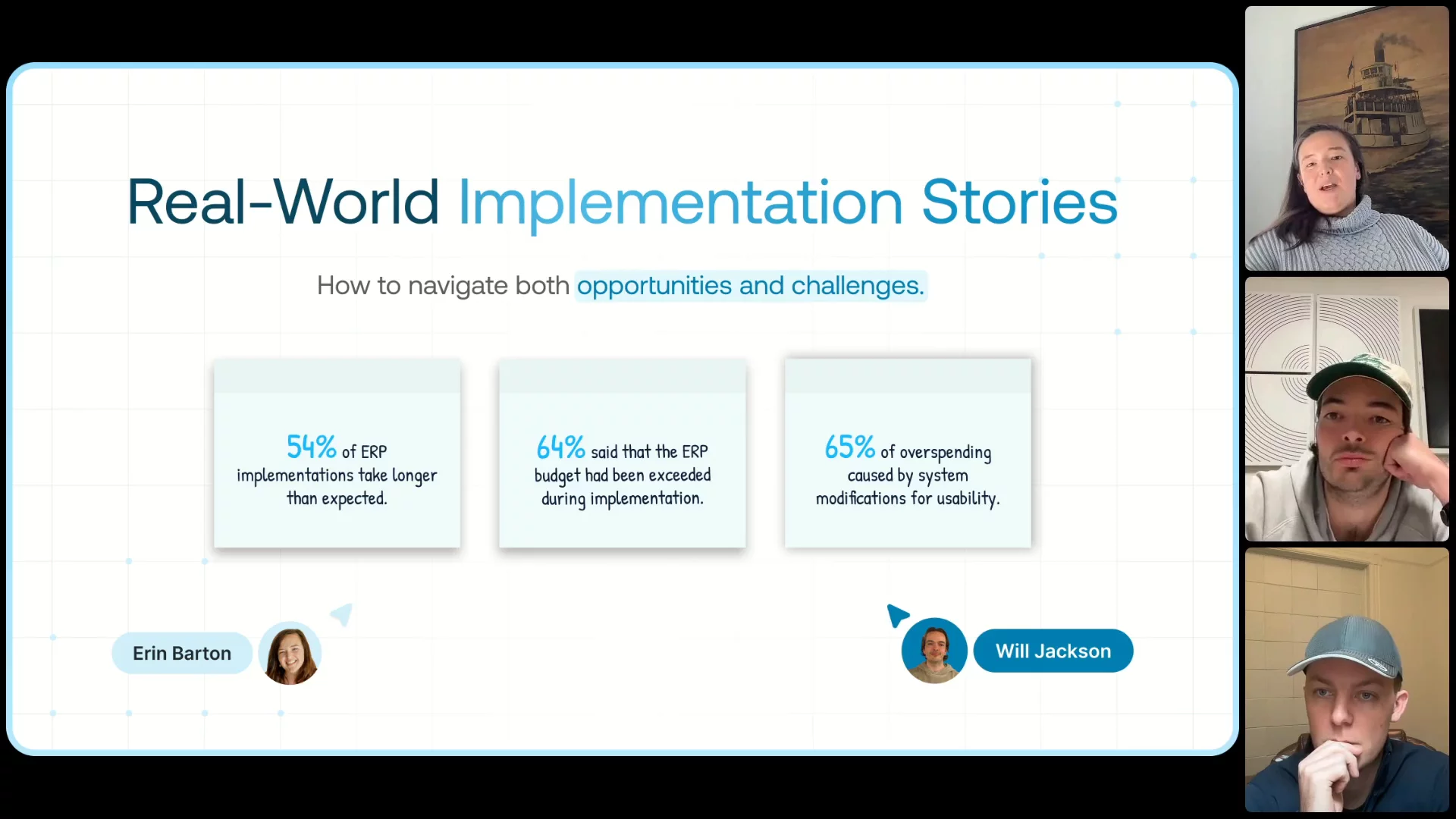 Real-World Implementation Stories

How to navigate both opportunities and challenges.

54% of ERP implementations take longer than expected.

64% said that the ERP budget had been exceeded during implementation.

65% of overspending caused by system modifications for usability.

Erin Barton

Will Jackson